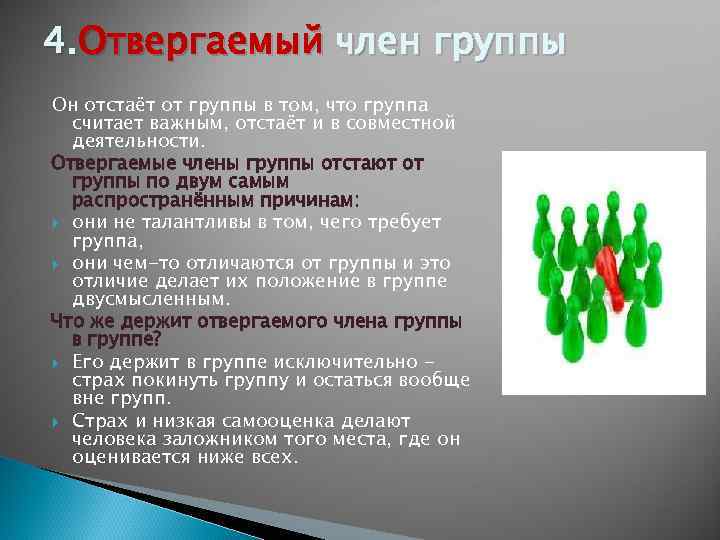 4.Отвергаемый член группы

Он отстаёт от группы в том, что группа считает важным, отстаёт и в совместной деятельности.

Отвергаемые члены группы отстают от группы по двум самым распространённым причинам:

они не талантливы в том, чего требует группа,

они чем-то отличаются от группы и это отличие делает их положение в группе двусмысленным.

Что же держит отвергаемого члена группы в группе?

Его держит в группе исключительно – страх покинуть группу и остаться вообще вне групп.

Страх и низкая самооценка делают человека заложником того места, где он оценивается ниже всех.